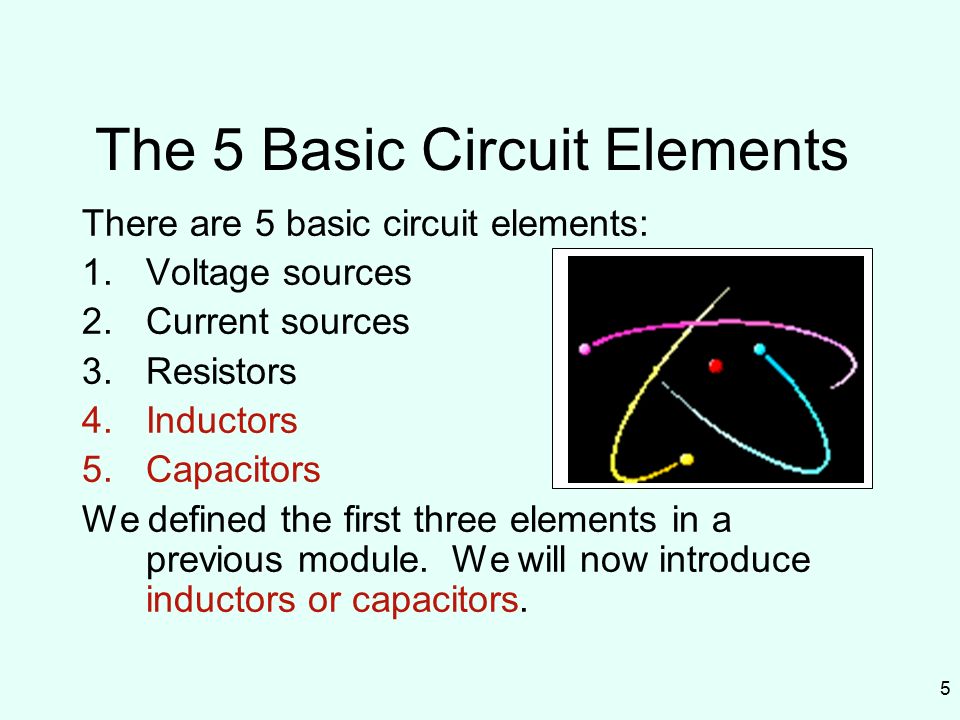 The 5 Basic Circuit Elements

There are 5 basic circuit elements:

1. Voltage sources
2. Current sources
3. Resistors
4. Inductors
5. Capacitors

We defined the first three elements in a previous module. We will now introduce inductors or capacitors.

5